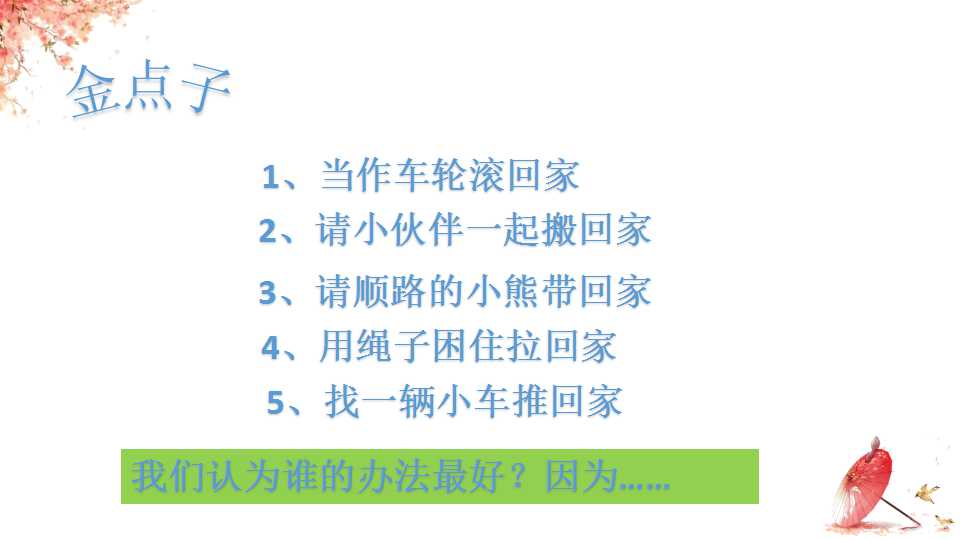 金点子

1、当作车轮滚回家

2、请小伙伴一起搬回家

3、请顺路的小熊带回家

4、用绳子困住拉回家

5、找一辆小车推回家

我们认为谁的办法最好？因为……